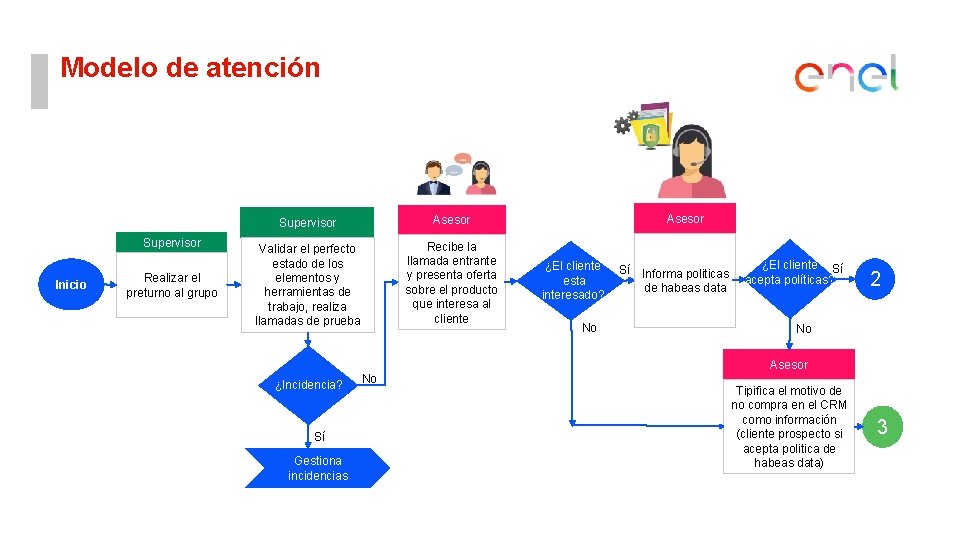 Modelo de atención

enel

Inicio

Supervisor

Realizar el preturno al grupo

Supervisor

Validar el perfecto estado de los elementos y herramientas de trabajo, realiza llamadas de prueba

¿Incidencia?

No

Sí

Gestiona incidencias

Asesor

Recibe la llamada entrante y presenta oferta sobre el producto que interesa al cliente

¿El cliente esta interesado?

Sí

No

Asesor

Informa políticas de habeas data

¿El cliente acepta políticas?

Sí

2

No

Asesor

Tipifica el motivo de no compra en el CRM como información (cliente prospecto si acepta política de habeas data)

3